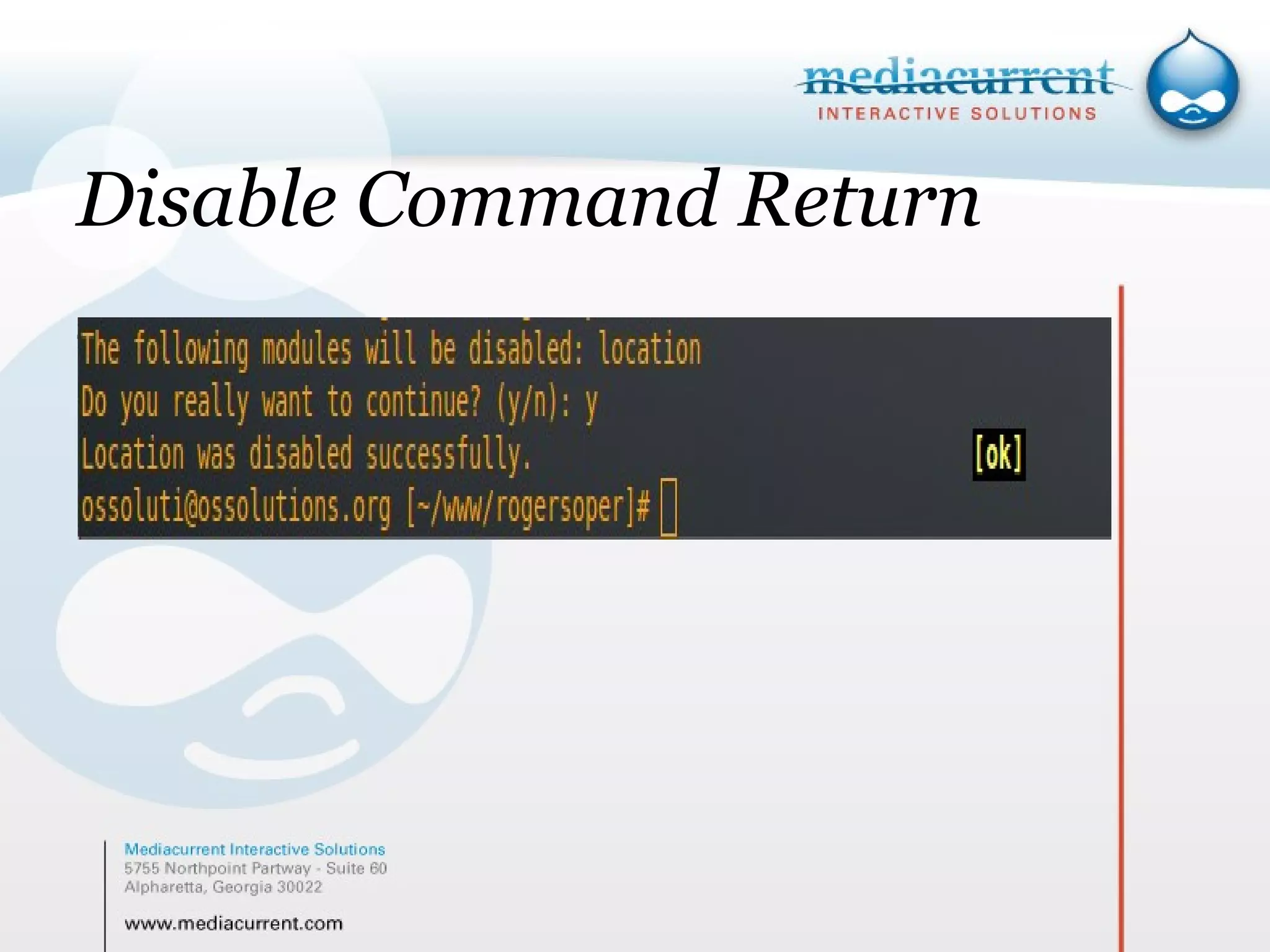 mediacurrent
INTERACTIVE SOLUTIONS

Disable Command Return

The following modules will be disabled: location
Do you really want to continue? (y/n): y
Location was disabled successfully. [ok]
ossoluti@ossolutions.org [~/www/rogersoper]#

Mediacurrent Interactive Solutions
5755 Northpoint Partway - Suite 60
Alpharetta, Georgia 30022

www.mediacurrent.com